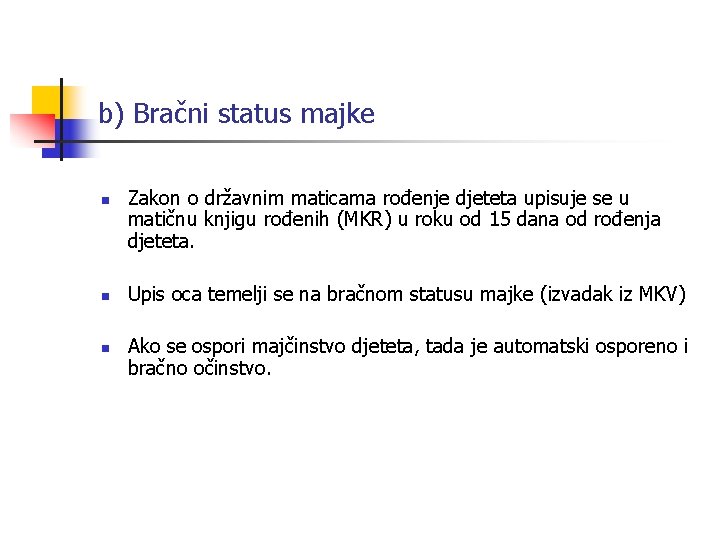 b) Bračni status majke

Zakon o državnim maticama rođenje djeteta upisuje se u matičnu knjigu rođenih (MKR) u roku od 15 dana od rođenja djeteta.

Upis oca temelji se na bračnom statusu majke (izvadak iz MKV)

Ako se ospori majčinstvo djeteta, tada je automatski osporeno i bračno očinstvo.